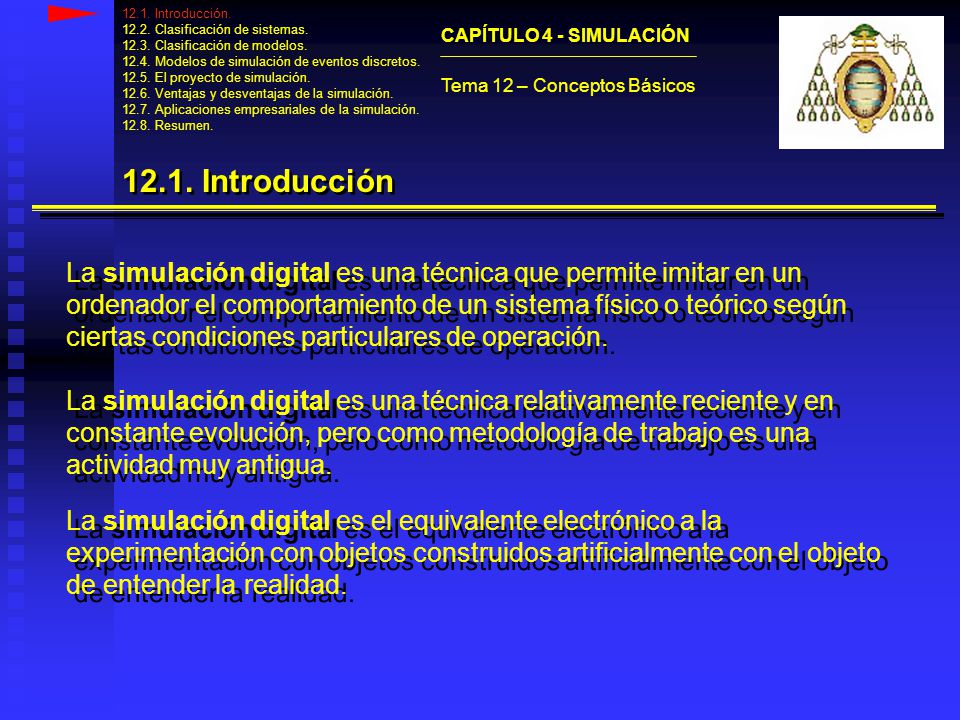 12.1. Introducción.
12.2. Clasificación de sistemas.
12.3. Clasificación de modelos.
12.4. Modelos de simulación de eventos discretos.
12.5. El proyecto de simulación.
12.6. Ventajas y desventajas de la simulación.
12.7. Aplicaciones empresariales de la simulación.
12.8. Resumen.

CAPÍTULO 4 - SIMULACIÓN

Tema 12 – Conceptos Básicos

12.1. Introducción

La simulación digital es una técnica que permite imitar en un ordenador el comportamiento de un sistema físico o teórico según ciertas condiciones particulares de operación.

La simulación digital es una técnica relativamente reciente y en constante evolución, pero como metodología de trabajo es una actividad muy antigua.

La simulación digital es el equivalente electrónico a la experimentación con objetos construidos artificialmente con el objeto de entender la realidad.